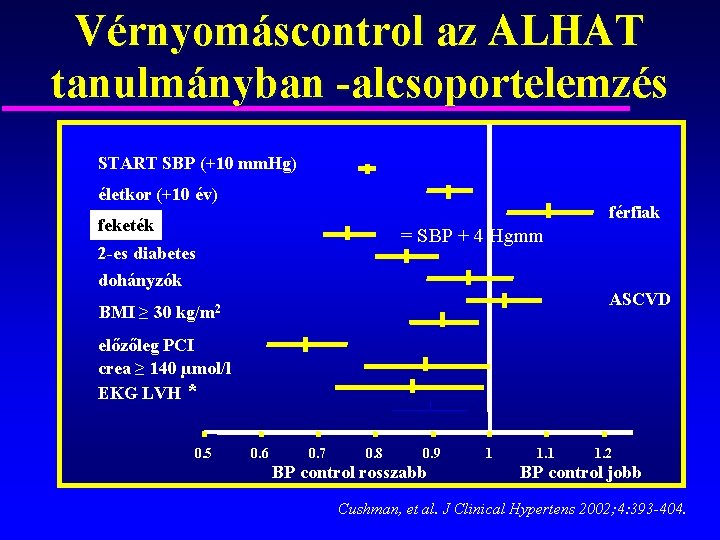 Vérnyomáscontrol az ALHAT tanulmányban -alcsoportelemzés

START SBP (+10 mmHg)
életkor (+10 év)
férfiak
feketék
= SBP + 4 Hgmm
2-es diabetes
dohányzók
ASCVD
BMI ≥ 30 kg/m$^2$
előzőleg PCI
crea ≥ 140 μmol/l
EKG LVH *

0.5 0.6 0.7 0.8 0.9 1 1.1 1.2

BP control rosszabb
BP control jobb

Cushman, et al. J Clinical Hypertens 2002;4:393-404.